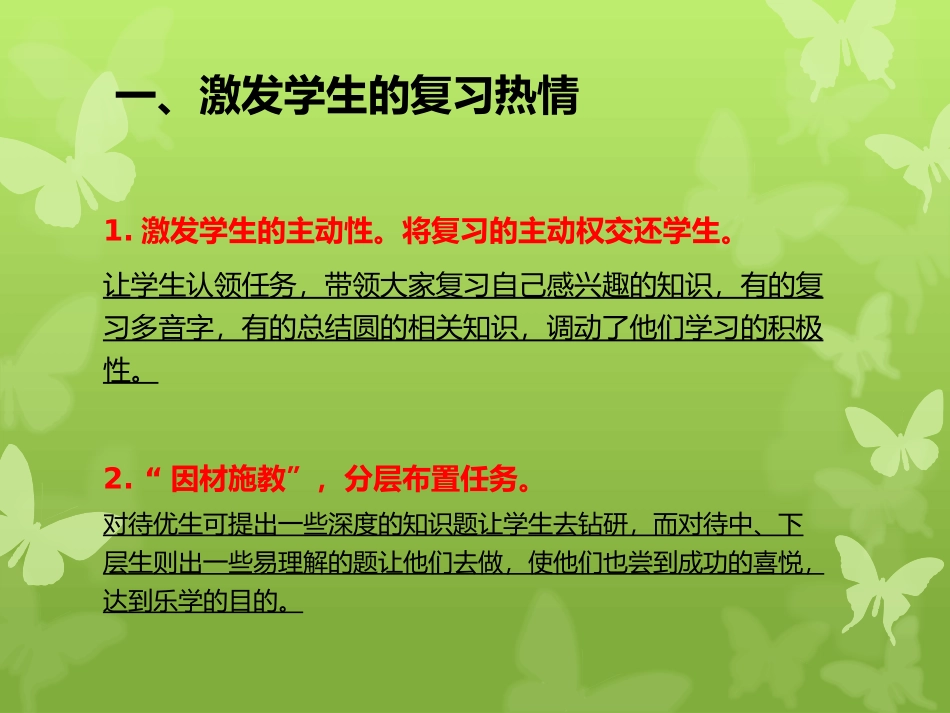 一、激发学生的复习热情

1. 激发学生的主动性。将复习的主动权交还学生。

让学生认领任务，带领大家复习自己感兴趣的知识，有的复习多音字，有的总结圆的相关知识，调动了他们学习的积极性。

2. “ 因材施教”， 分层布置任务。

对待优生可提出一些深度的知识题让学生去钻研，而对待中、下层生则出一些易理解的题让他们去做，使他们也尝到成功的喜悦，达到乐学的目的。